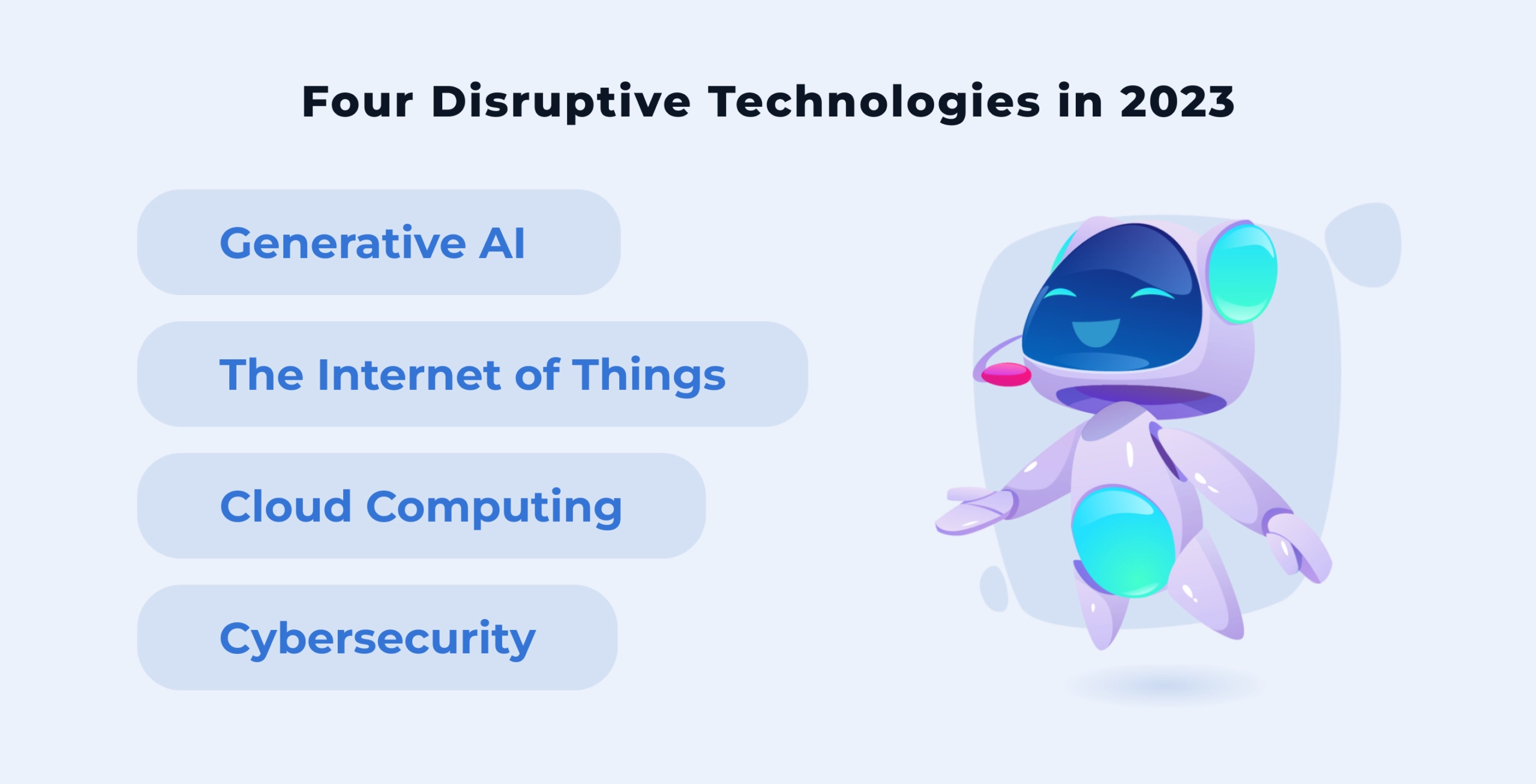 Four Disruptive Technologies in 2023

Generative AI

The Internet of Things

Cloud Computing

Cybersecurity